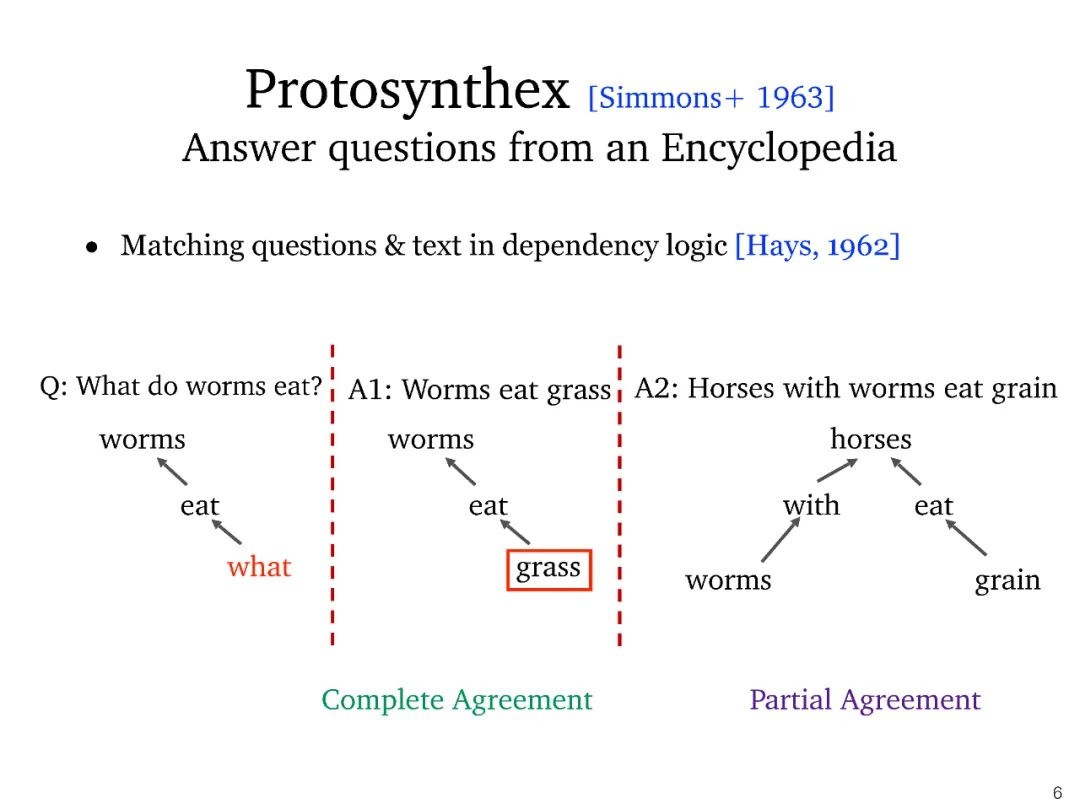 Protosynthex [Simmons+ 1963]
Answer questions from an Encyclopedia

• Matching questions & text in dependency logic [Hays, 1962]

Q: What do worms eat?

worms

eat

what

A1: Worms eat grass

worms

eat

grass

A2: Horses with worms eat grain

horses

with

eat

worms

grain

Complete Agreement

Partial Agreement

6